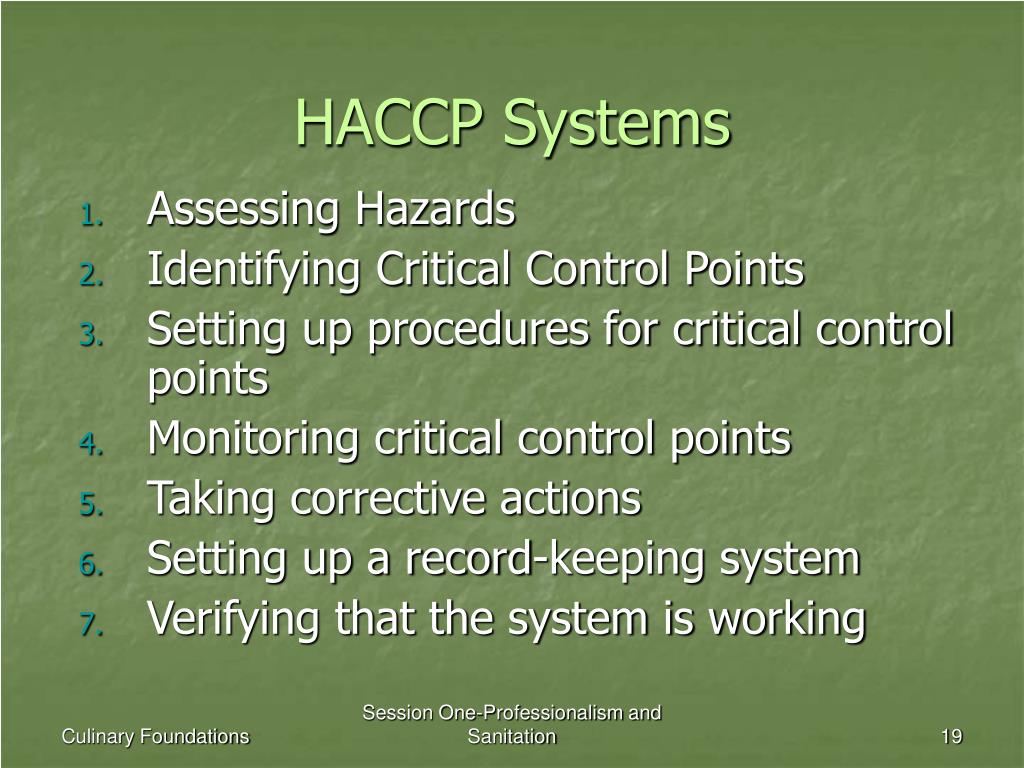 HACCP Systems

1. Assessing Hazards
2. Identifying Critical Control Points
3. Setting up procedures for critical control points
4. Monitoring critical control points
5. Taking corrective actions
6. Setting up a record-keeping system
7. Verifying that the system is working

Culinary Foundations

Session One-Professionalism and Sanitation

19